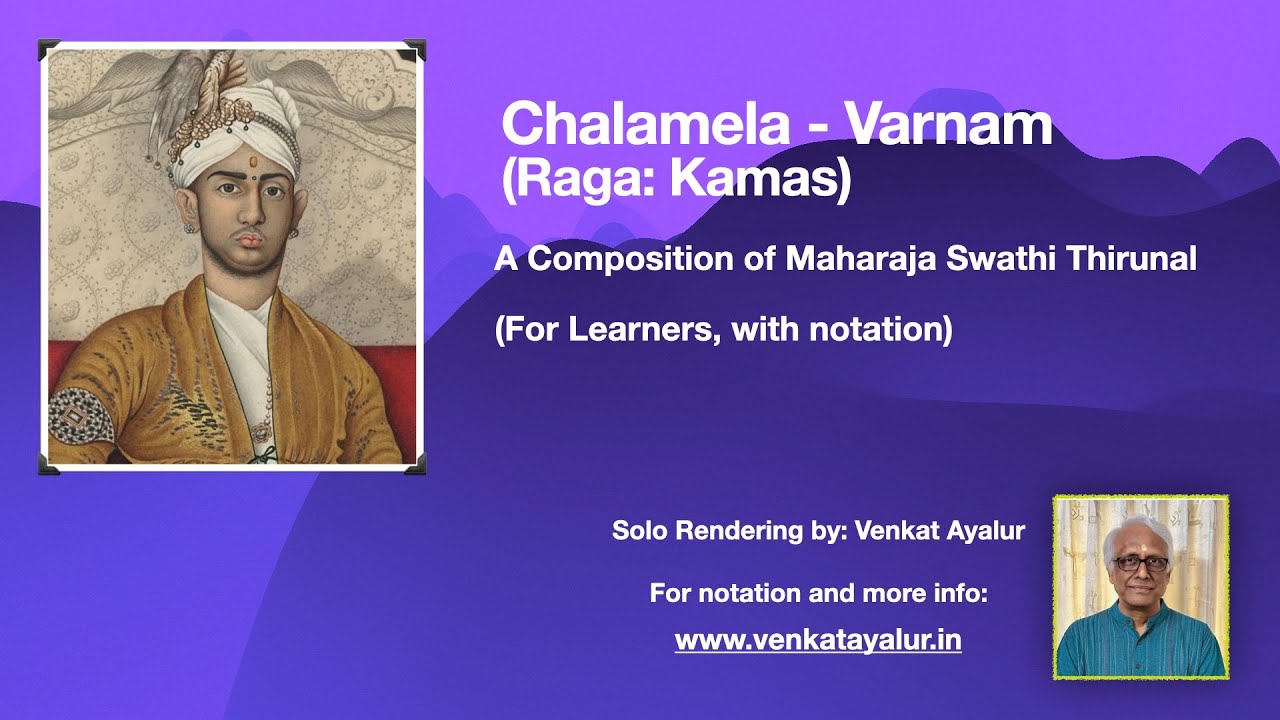 Chalamela - Varnam
(Raga: Kamas)

A Composition of Maharaja Swathi Thirunal

(For Learners, with notation)

Solo Rendering by: Venkat Ayalur

For notation and more info:

www.venkatayalur.in